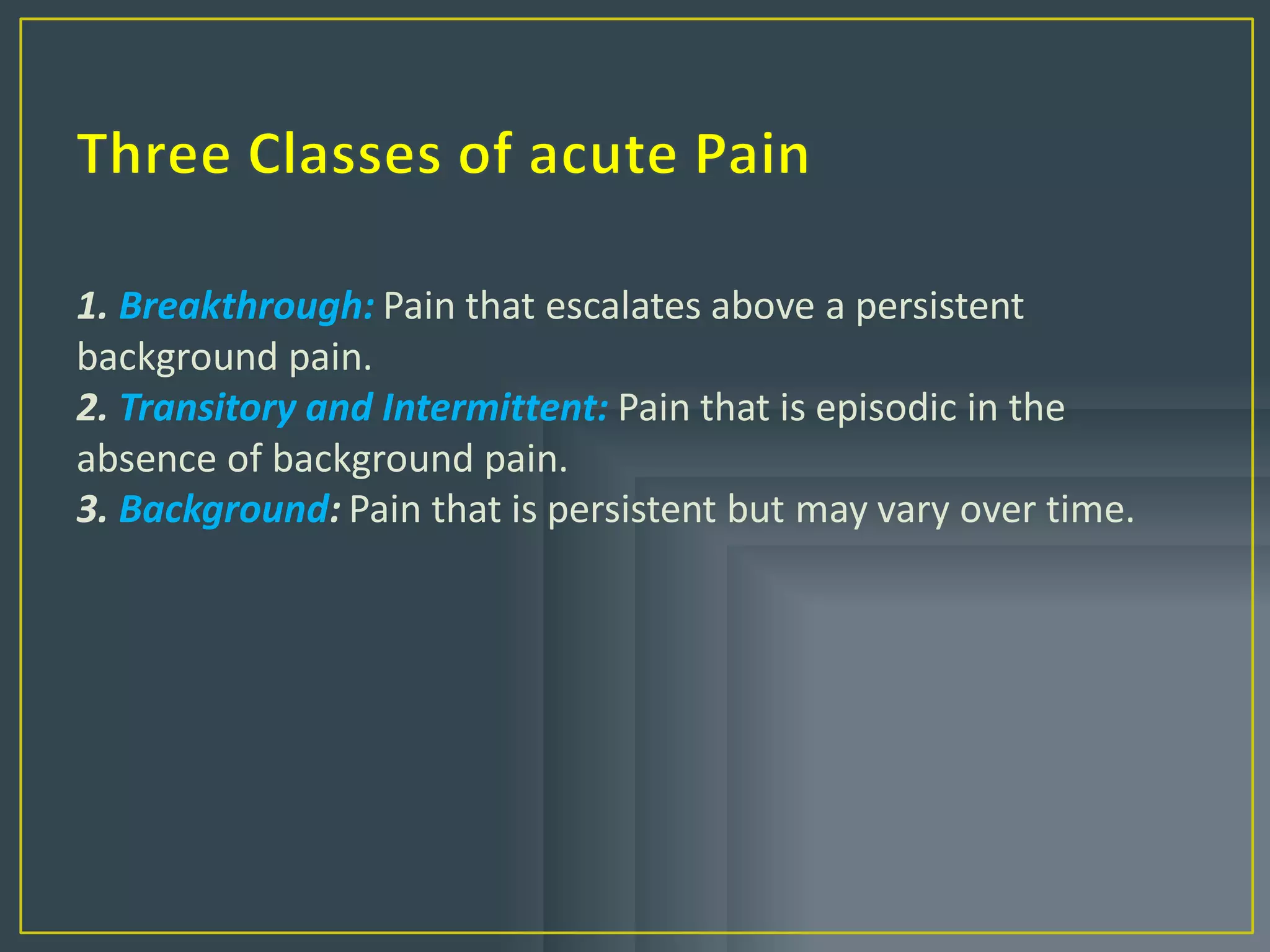 Three Classes of acute Pain

1. Breakthrough: Pain that escalates above a persistent background pain.
2. Transitory and Intermittent: Pain that is episodic in the absence of background pain.
3. Background: Pain that is persistent but may vary over time.